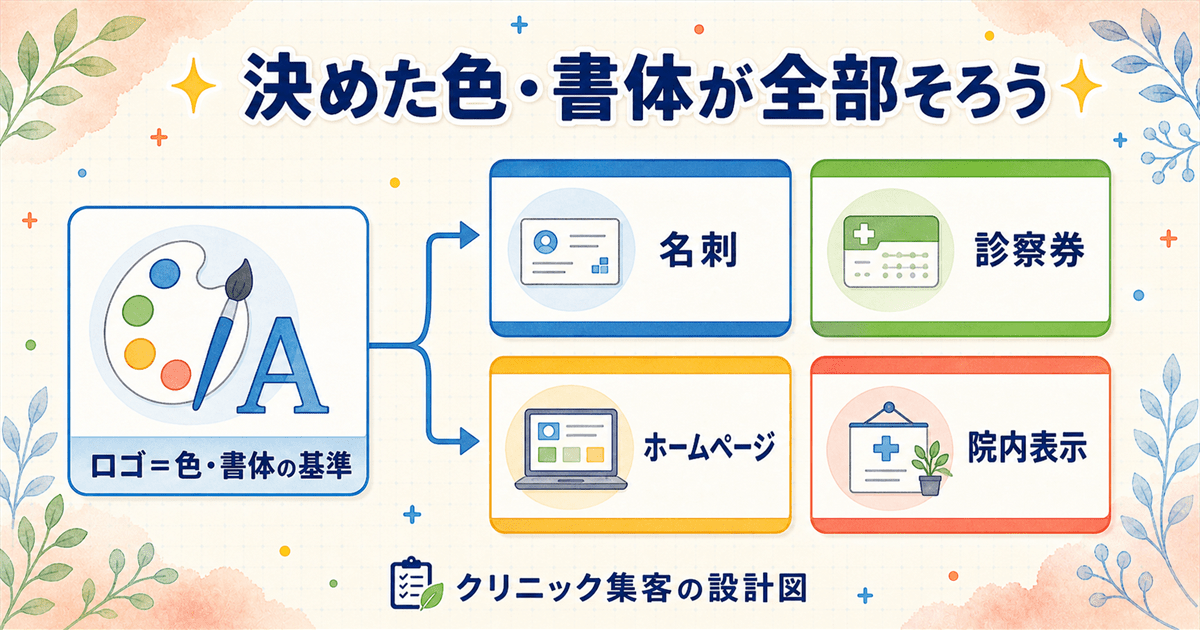 決めた色・書体が全部そろう

A

ロゴ＝色・書体の基準

名刺

診察券

ホームページ

院内表示

クリニック集客の設計図